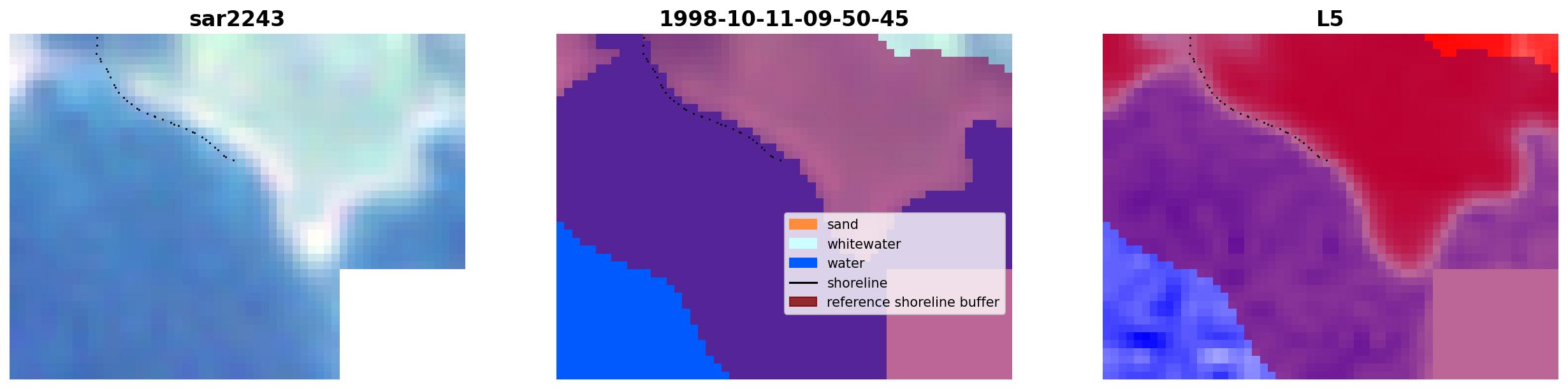 sar2243

1998-10-11-09-50-45

sand
whitewater
water
shoreline
reference shoreline buffer

L5